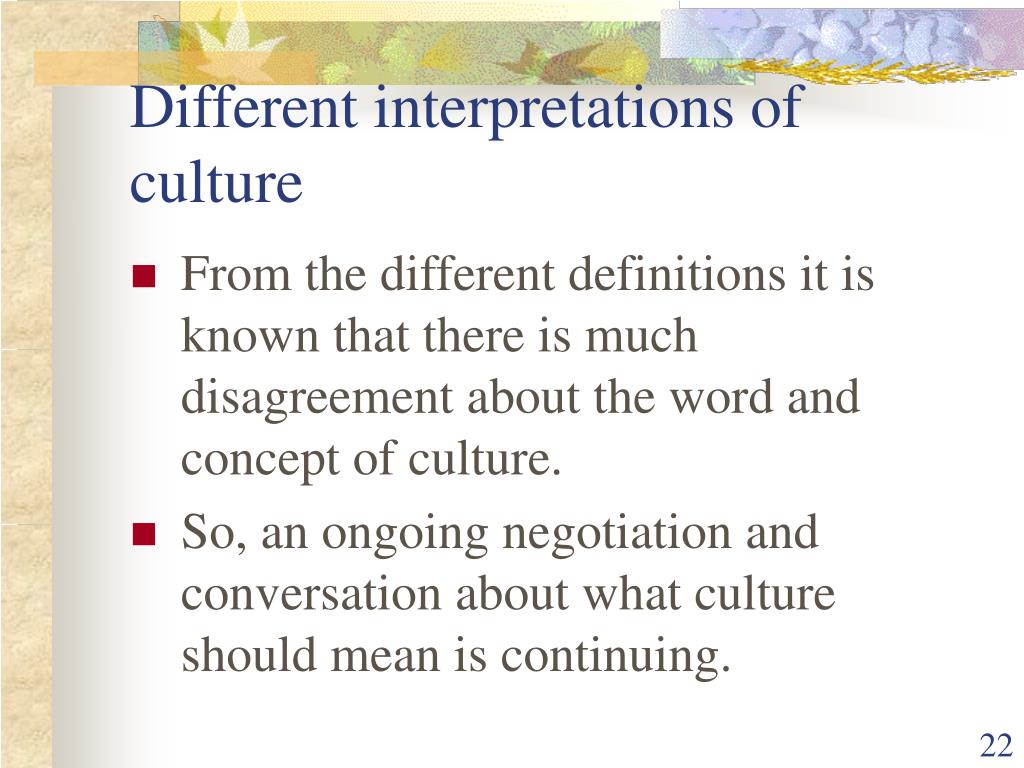 Different interpretations of culture

- From the different definitions it is known that there is much disagreement about the word and concept of culture.
- So, an ongoing negotiation and conversation about what culture should mean is continuing.

22